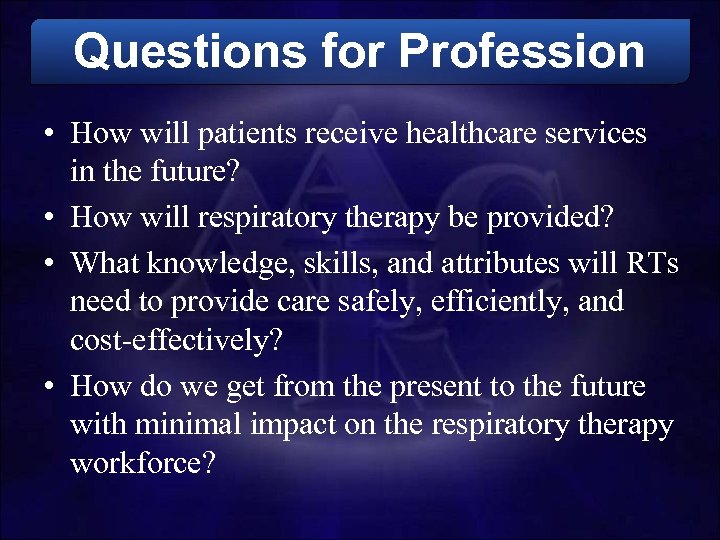 Questions for Profession

• How will patients receive healthcare services in the future?
• How will respiratory therapy be provided?
• What knowledge, skills, and attributes will RTs need to provide care safely, efficiently, and cost-effectively?
• How do we get from the present to the future with minimal impact on the respiratory therapy workforce?